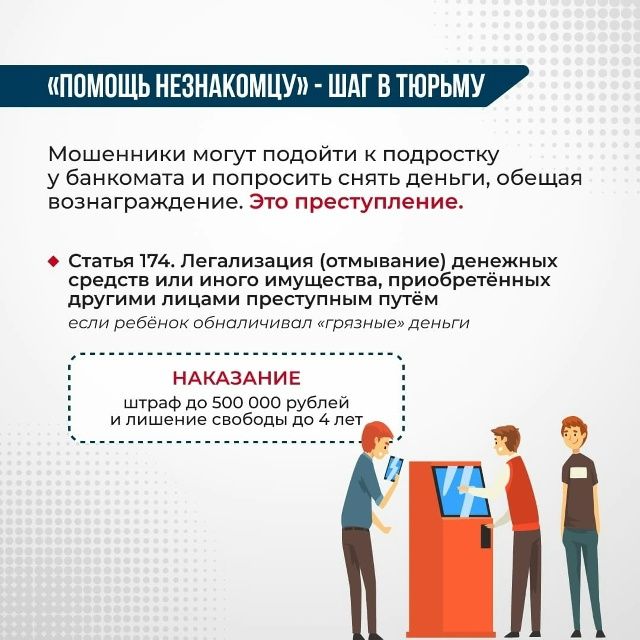 «ПОМОЩЬ НЕЗНАКОМЦУ» - ШАГ В ТЮРЬМУ

Мошенники могут подойти к подростку у банкомата и попросить снять деньги, обещая вознаграждение. Это преступление.

Статья 174. Легализация (отмывание) денежных средств или иного имущества, приобретённых другими лицами преступным путём
если ребёнок обналичивал «грязные» деньги

НАКАЗАНИЕ
штраф до 500 000 рублей и лишение свободы до 4 лет